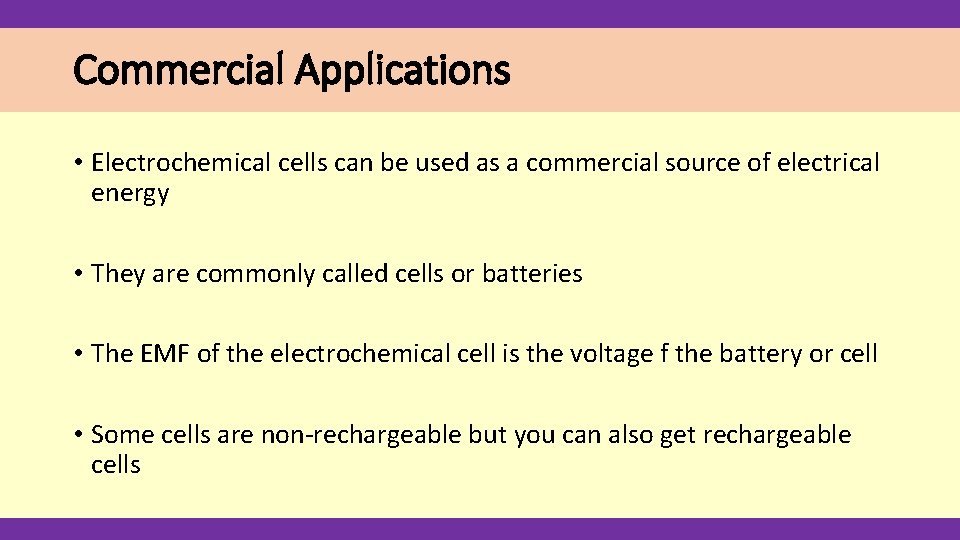 Commercial Applications

• Electrochemical cells can be used as a commercial source of electrical energy

• They are commonly called cells or batteries

• The EMF of the electrochemical cell is the voltage f the battery or cell

• Some cells are non-rechargeable but you can also get rechargeable cells